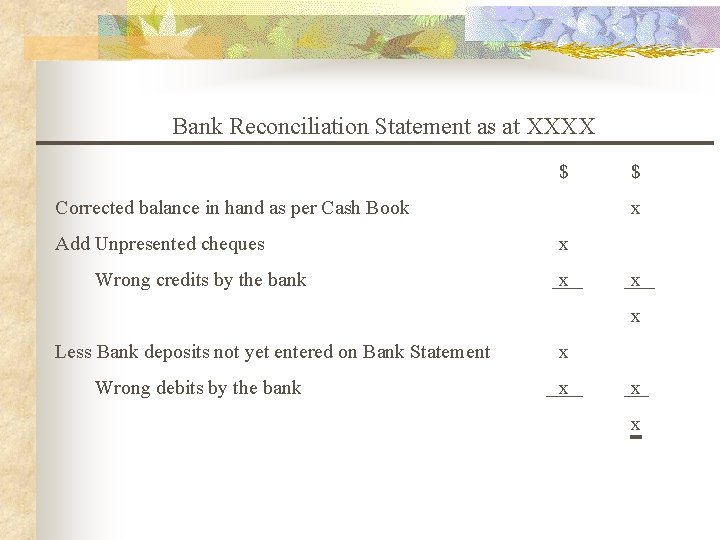 Bank Reconciliation Statement as at XXXX

| | \$ | \$ |
|---|---|---|
| Corrected balance in hand as per Cash Book | | x |
| Add Unpresented cheques | x | |
| Wrong credits by the bank | x | x |
| | | x |
| Less Bank deposits not yet entered on Bank Statement | x | |
| Wrong debits by the bank | x | x |
| | | x |